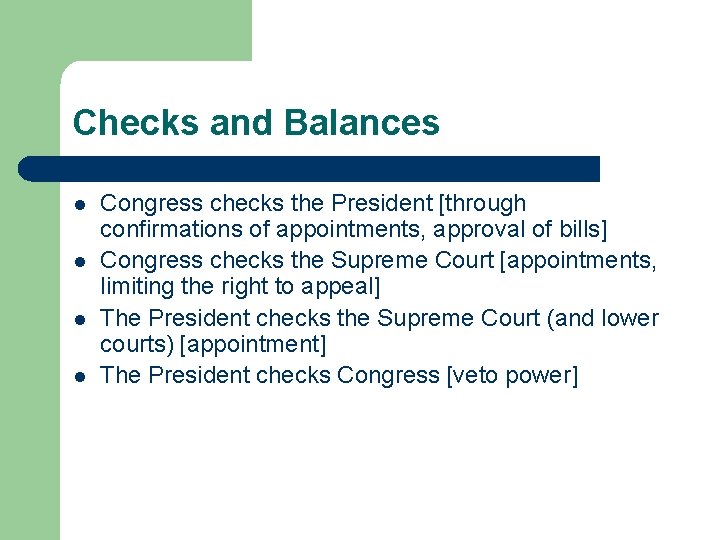 Checks and Balances

- Congress checks the President [through confirmations of appointments, approval of bills]
- Congress checks the Supreme Court [appointments, limiting the right to appeal]
- The President checks the Supreme Court (and lower courts) [appointment]
- The President checks Congress [veto power]